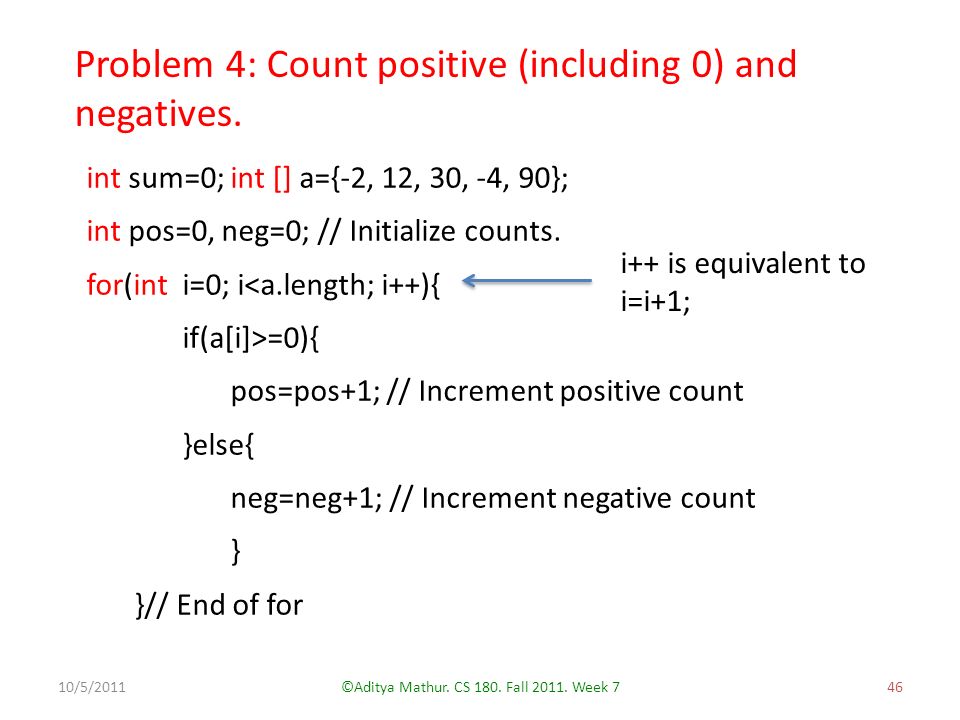 Problem 4: Count positive (including 0) and negatives.

int sum=0; int [] a={-2, 12, 30, -4, 90};

int pos=0, neg=0; // Initialize counts.

for(int i=0; i<a.length; i++){

if(a[i]>=0){

pos=pos+1; // Increment positive count

}else{

neg=neg+1; // Increment negative count

}

}// End of for

i++ is equivalent to i=i+1;

10/5/2011

©Aditya Mathur. CS 180. Fall 2011. Week 7

46